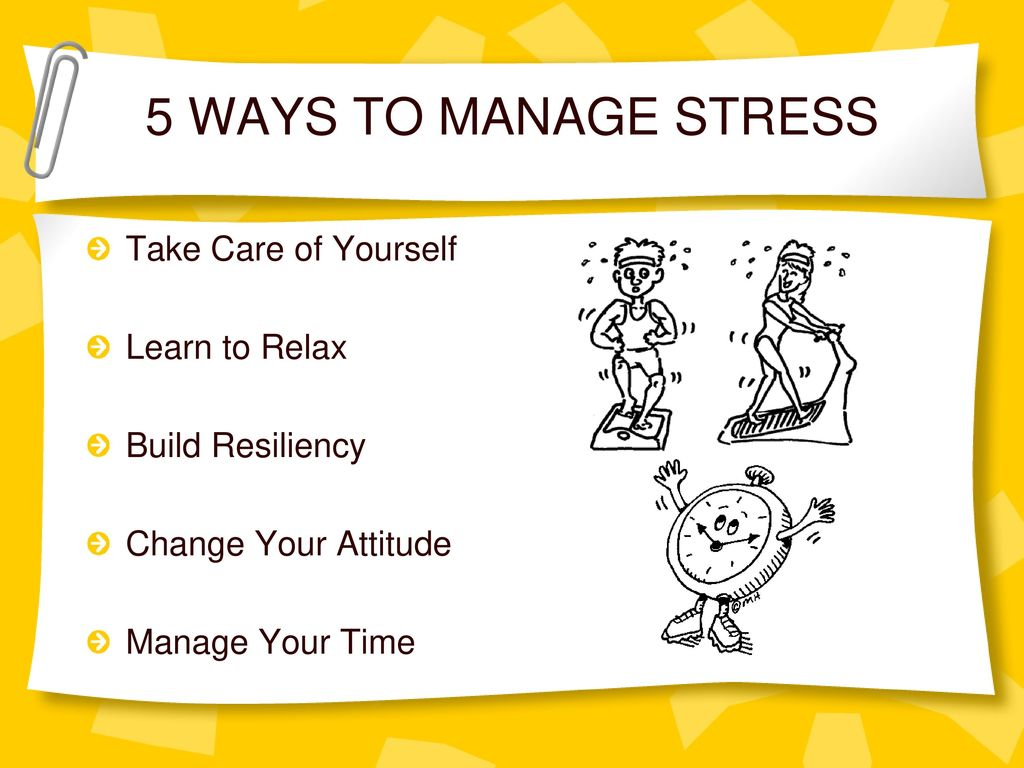 5 WAYS TO MANAGE STRESS

Take Care of Yourself

Learn to Relax

Build Resiliency

Change Your Attitude

Manage Your Time

©MA